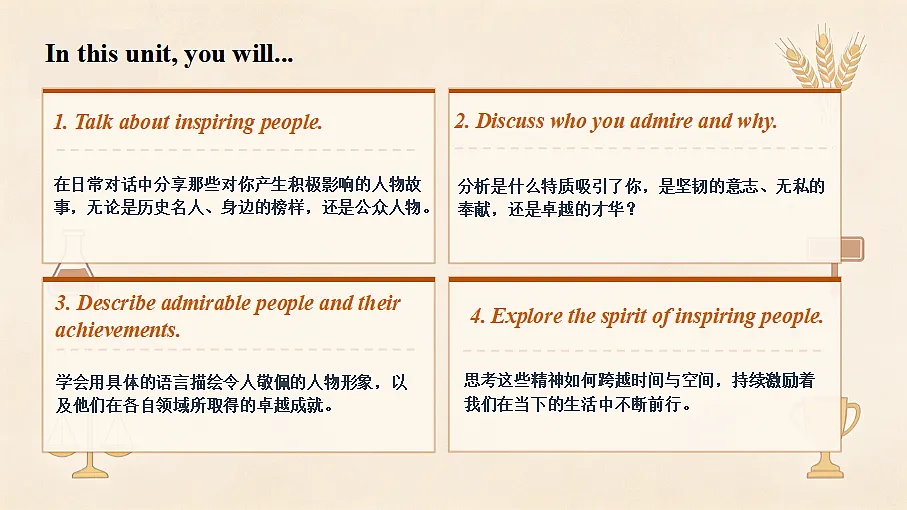 In this unit, you will...

1. Talk about inspiring people.

在日常对话中分享那些对你产生积极影响的人物故事，无论是历史名人、身边的榜样，还是公众人物。

2. Discuss who you admire and why.

分析是什么特质吸引了你，是坚韧的意志、无私的奉献，还是卓越的才华？

3. Describe admirable people and their achievements.

学会用具体的语言描绘令人敬佩的人物形象，以及他们在各自领域所取得的卓越成就。

4. Explore the spirit of inspiring people.

思考这些精神如何跨越时间与空间，持续激励着我们在当下的生活中不断前行。